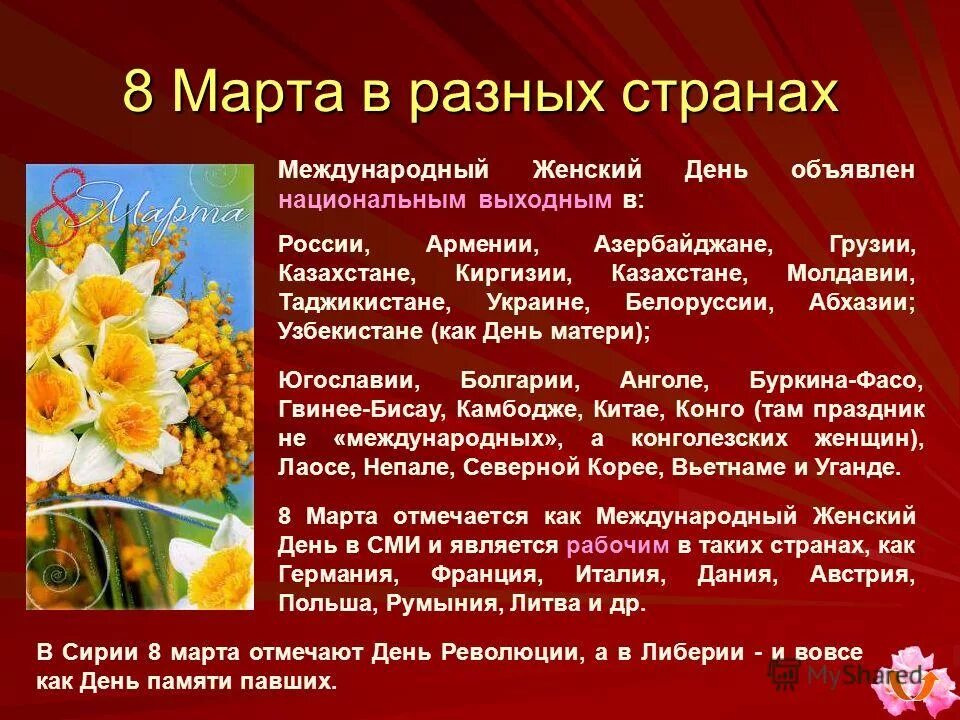 8 Марта в разных странах

8 Марта

Международный Женский День объявлен национальным выходным в:

России, Армении, Азербайджане, Грузии, Казахстане, Киргизии, Казахстане, Молдавии, Таджикистане, Украине, Белоруссии, Абхазии; Узбекистане (как День матери);

Югославии, Болгарии, Анголе, Буркина-Фасо, Гвинее-Бисау, Камбодже, Китае, Конго (там праздник не «международных», а конголезских женщин), Лаосе, Непале, Северной Корее, Вьетнаме и Уганде.

8 Марта отмечается как Международный Женский День в СМИ и является рабочим в таких странах, как Германия, Франция, Италия, Дания, Австрия, Польша, Румыния, Литва и др.

В Сирии 8 марта отмечают День Революции, а в Либерии - и вовсе как День памяти павших.

MyShared